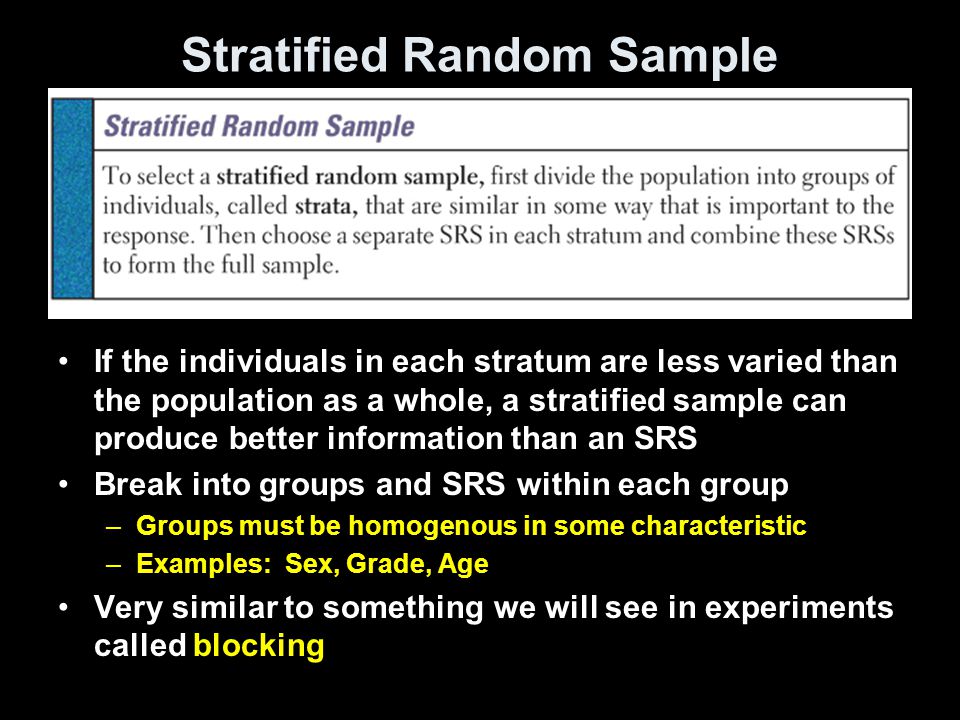 Stratified Random Sample

Stratified Random Sample

To select a stratified random sample, first divide the population into groups of individuals, called strata, that are similar in some way that is important to the response. Then choose a separate SRS in each stratum and combine these SRSs to form the full sample.

• If the individuals in each stratum are less varied than the population as a whole, a stratified sample can produce better information than an SRS
• Break into groups and SRS within each group
– Groups must be homogenous in some characteristic
– Examples: Sex, Grade, Age
• Very similar to something we will see in experiments called blocking